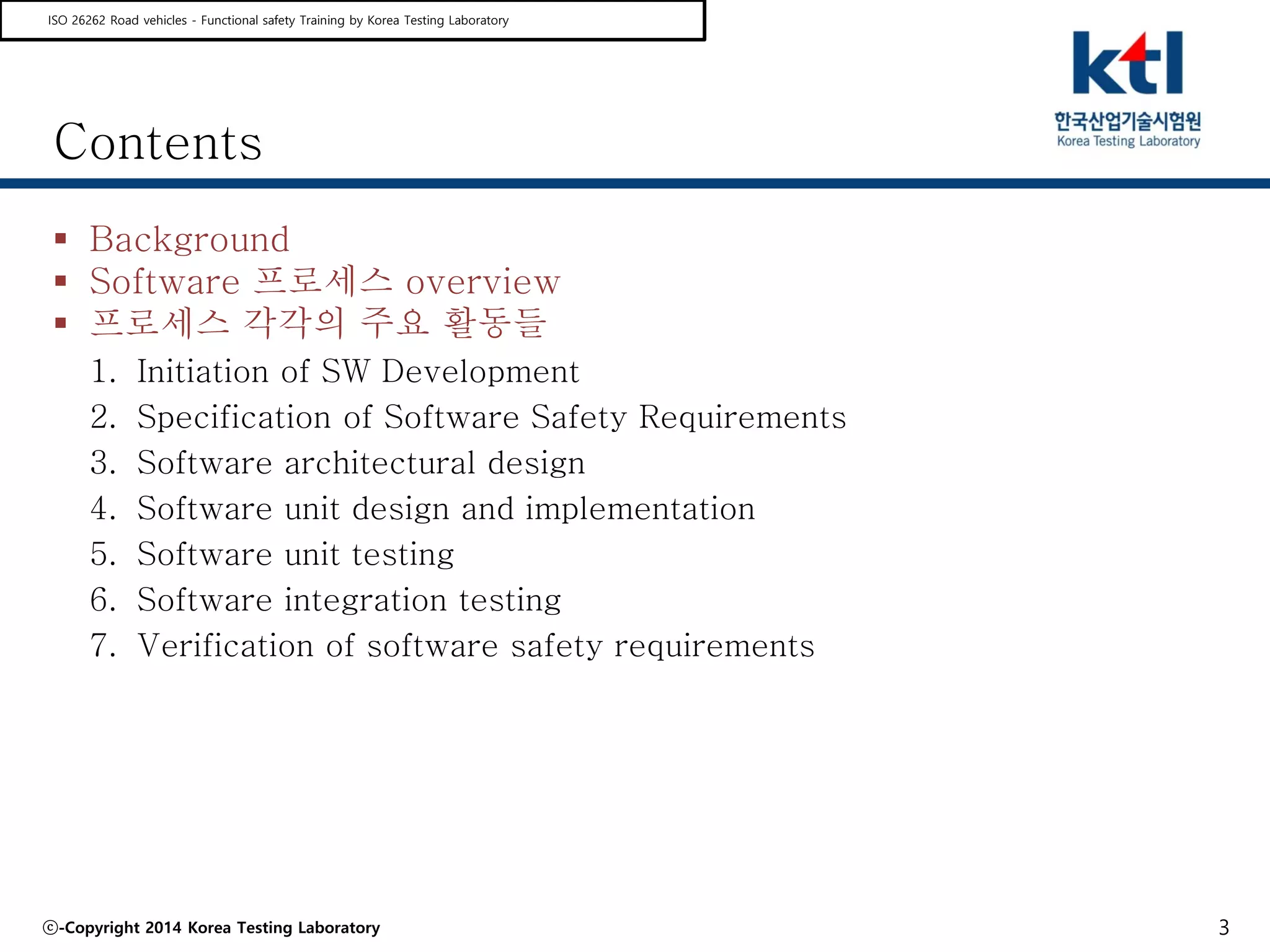 ISO 26262 Road vehicles - Functional safety Training by Korea Testing Laboratory

ktl
한국산업기술시험원
Korea Testing Laboratory

Contents

▪ Background
▪ Software 프로세스 overview
▪ 프로세스 각각의 주요 활동들

1. Initiation of SW Development
2. Specification of Software Safety Requirements
3. Software architectural design
4. Software unit design and implementation
5. Software unit testing
6. Software integration testing
7. Verification of software safety requirements

ⓒ-Copyright 2014 Korea Testing Laboratory

3